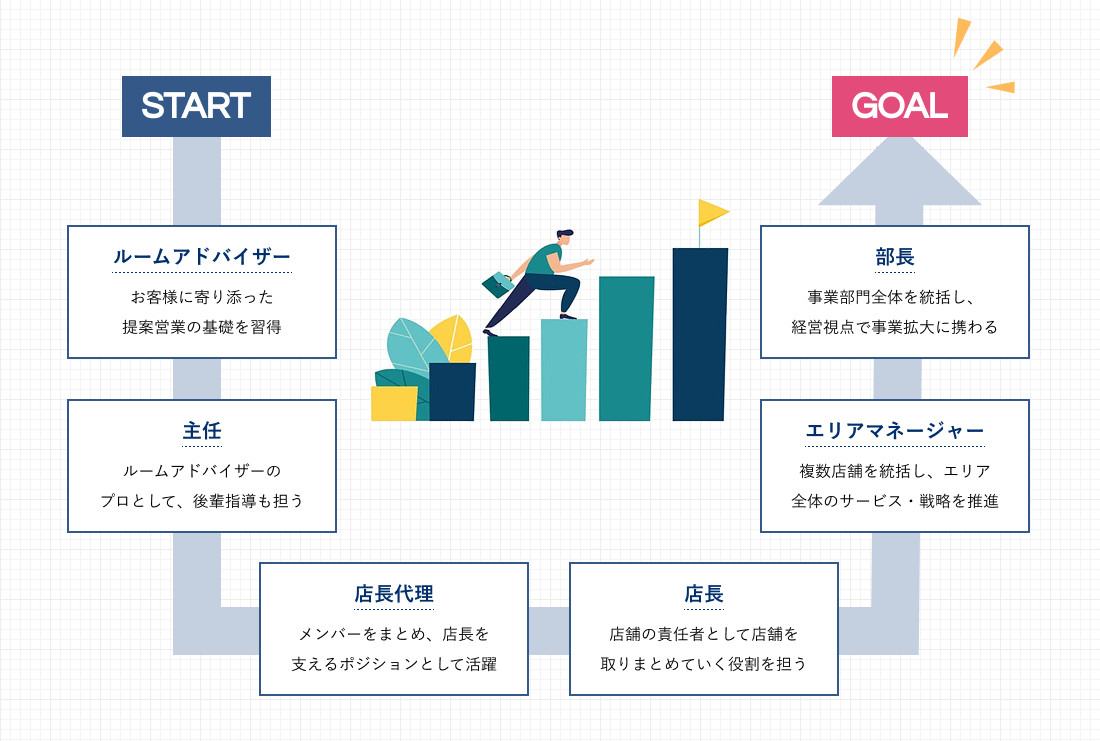 START

ルームアドバイザー
お客様に寄り添った
提案営業の基礎を習得

主任
ルームアドバイザーの
プロとして、後輩指導も担う

店長代理
メンバーをまとめ、店長を
支えるポジションとして活躍

店長
店舗の責任者として店舗を
取りまとめていく役割を担う

エリアマネージャー
複数店舗を統括し、エリア
全体のサービス・戦略を推進

部長
事業部門全体を統括し、
経営視点で事業拡大に携わる

GOAL